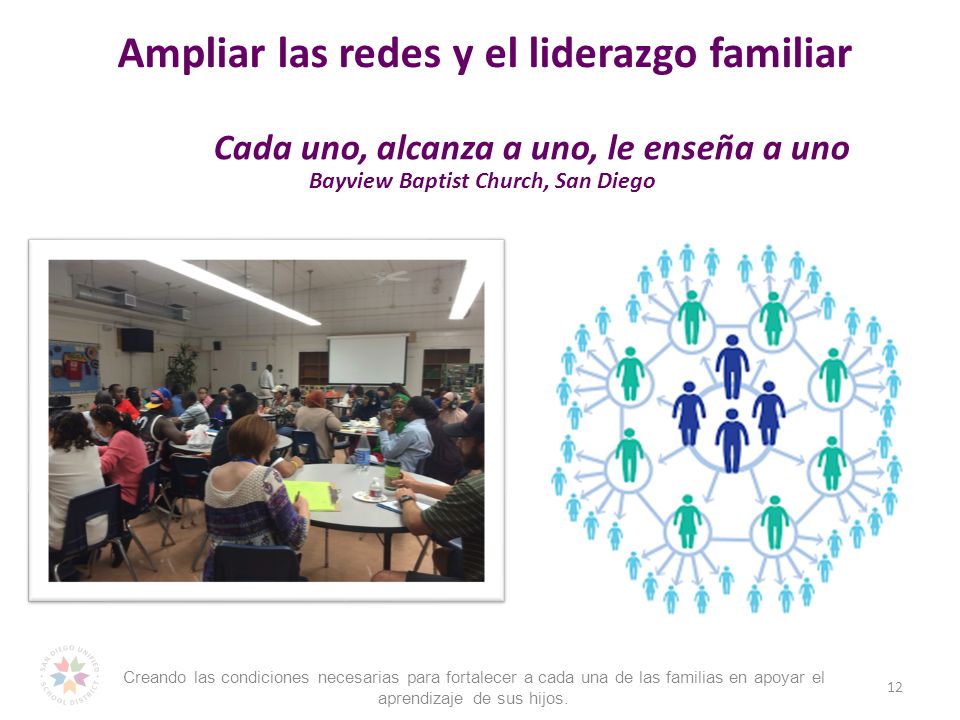 Ampliar las redes y el liderazgo familiar

Cada uno, alcanza a uno, le enseña a uno
Bayview Baptist Church, San Diego

SAN DIEGO UNIFIED SCHOOL DISTRICT

Creando las condiciones necesarias para fortalecer a cada una de las familias en apoyar el aprendizaje de sus hijos.

12